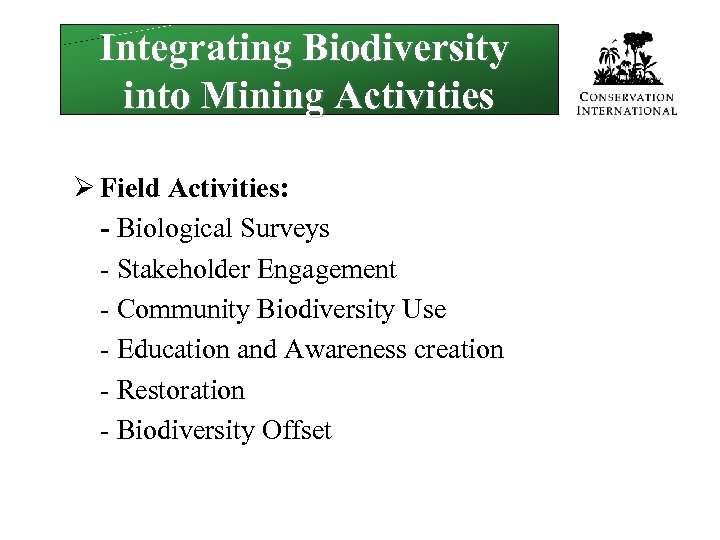 Integrating Biodiversity into Mining Activities

CONSERVATION INTERNATIONAL

➢ Field Activities:
- Biological Surveys
- Stakeholder Engagement
- Community Biodiversity Use
- Education and Awareness creation
- Restoration
- Biodiversity Offset